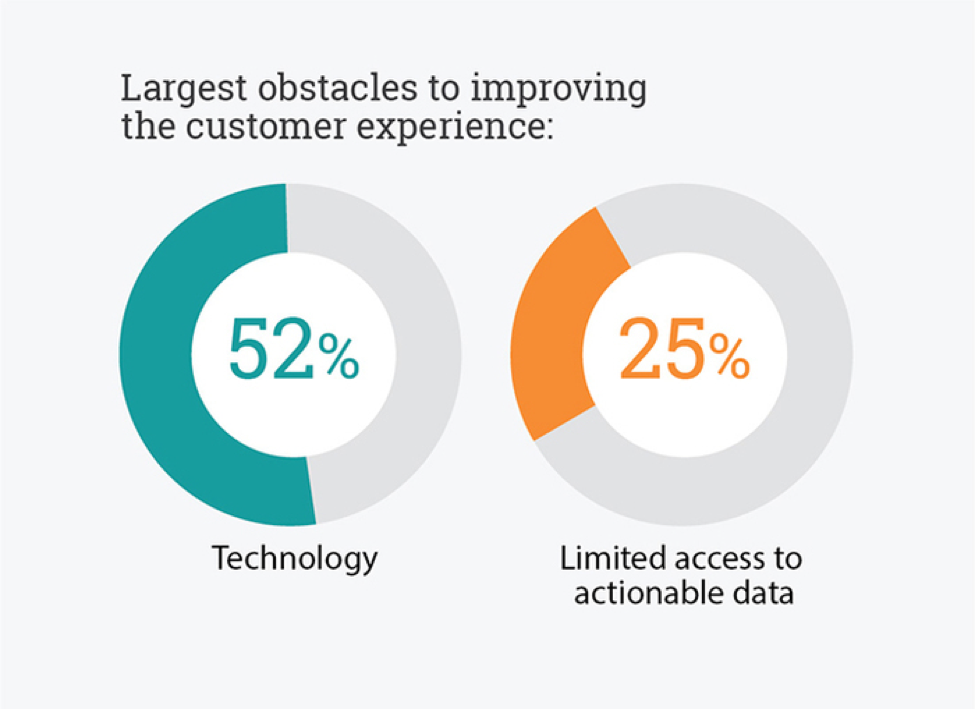 Largest obstacles to improving the customer experience:

52%

Technology

25%

Limited access to actionable data